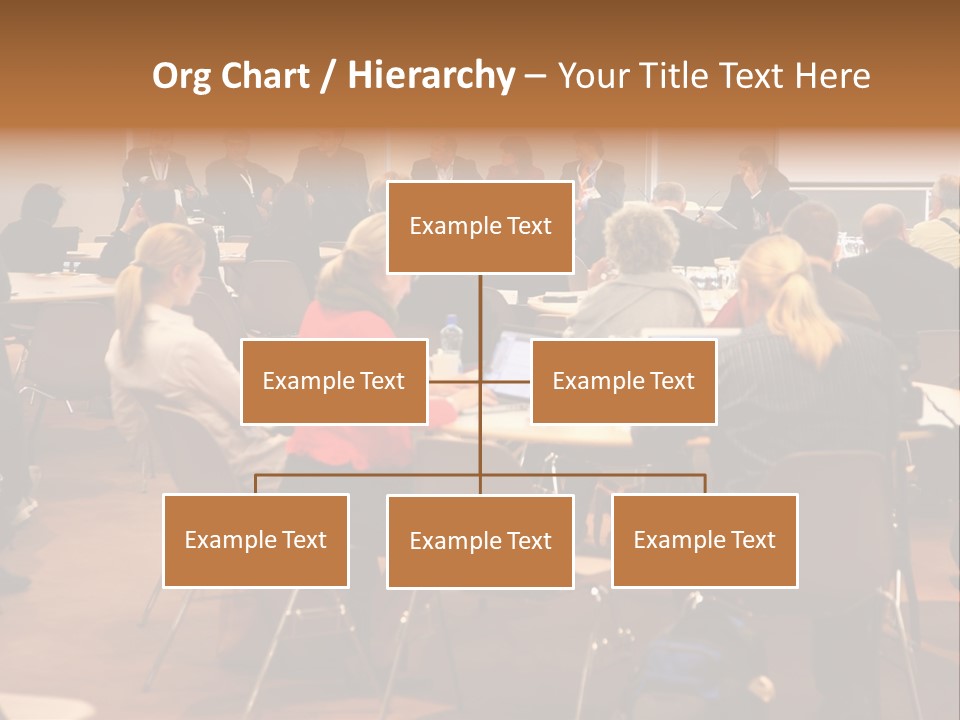 Org Chart / Hierarchy – Your Title Text Here

Example Text

Example Text

Example Text

Example Text

Example Text

Example Text